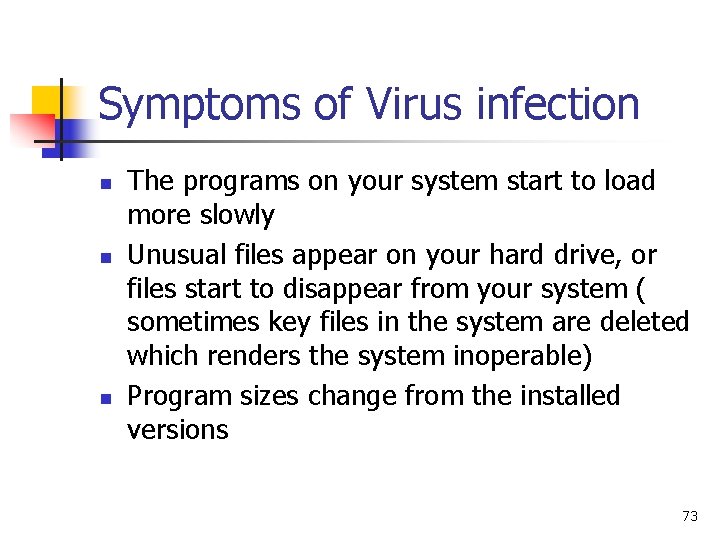 Symptoms of Virus infection

- The programs on your system start to load more slowly
- Unusual files appear on your hard drive, or files start to disappear from your system ( sometimes key files in the system are deleted which renders the system inoperable)
- Program sizes change from the installed versions

73